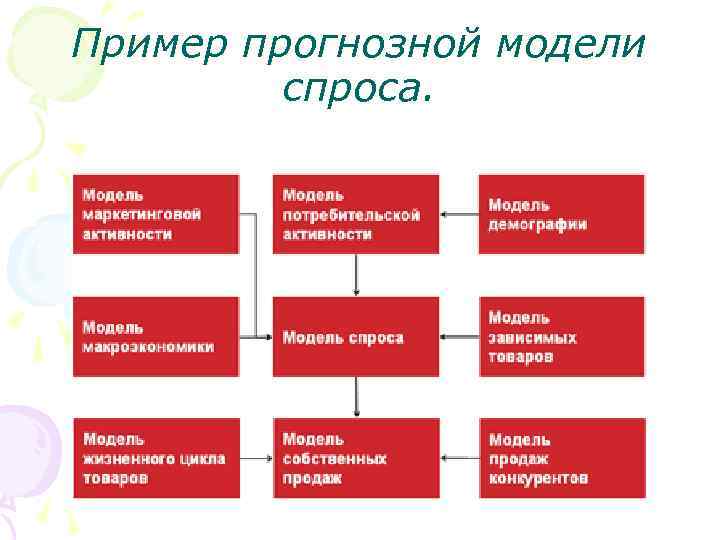 Пример прогнозной модели спроса.

Модель маркетинговой активности

Модель потребительской активности

Модель демографии

Модель макроэкономики

Модель спроса

Модель зависимых товаров

Модель жизненного цикла товаров

Модель собственных продаж

Модель продаж конкурентов